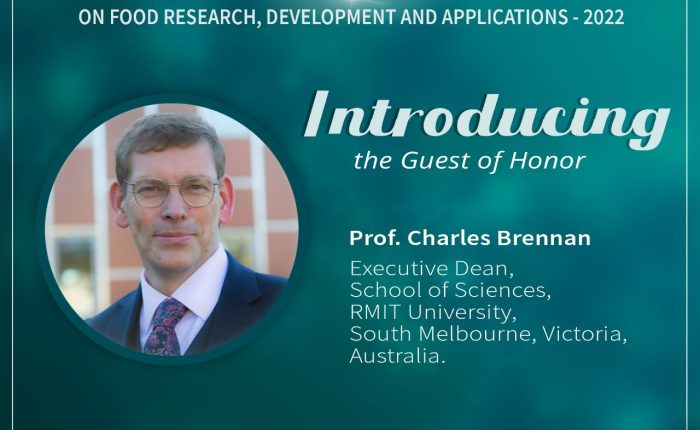 ON FOOD RESEARCH, DEVELOPMENT AND APPLICATIONS - 2022

Introducing
the Guest of Honor

Prof. Charles Brennan

Executive Dean,
School of Sciences,
RMIT University,
South Melbourne, Victoria,
Australia.